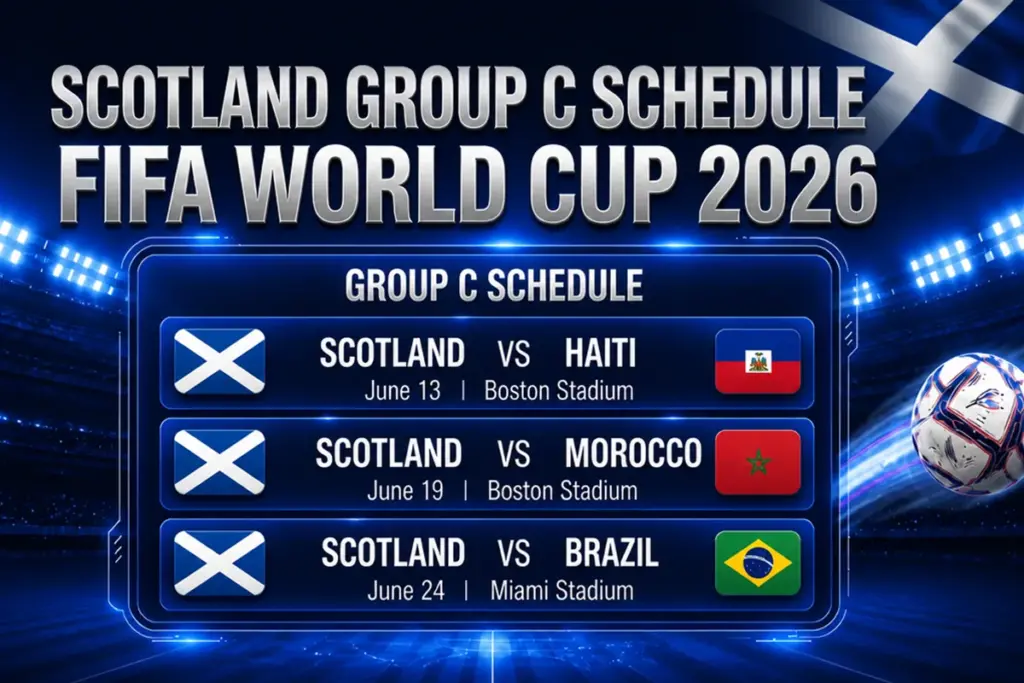 SCOTLAND GROUP C SCHEDULE
FIFA WORLD CUP 2026

GROUP C SCHEDULE

SCOTLAND VS HAITI
June 13 | Boston Stadium

SCOTLAND VS MOROCCO
June 19 | Boston Stadium

SCOTLAND VS BRAZIL
June 24 | Miami Stadium